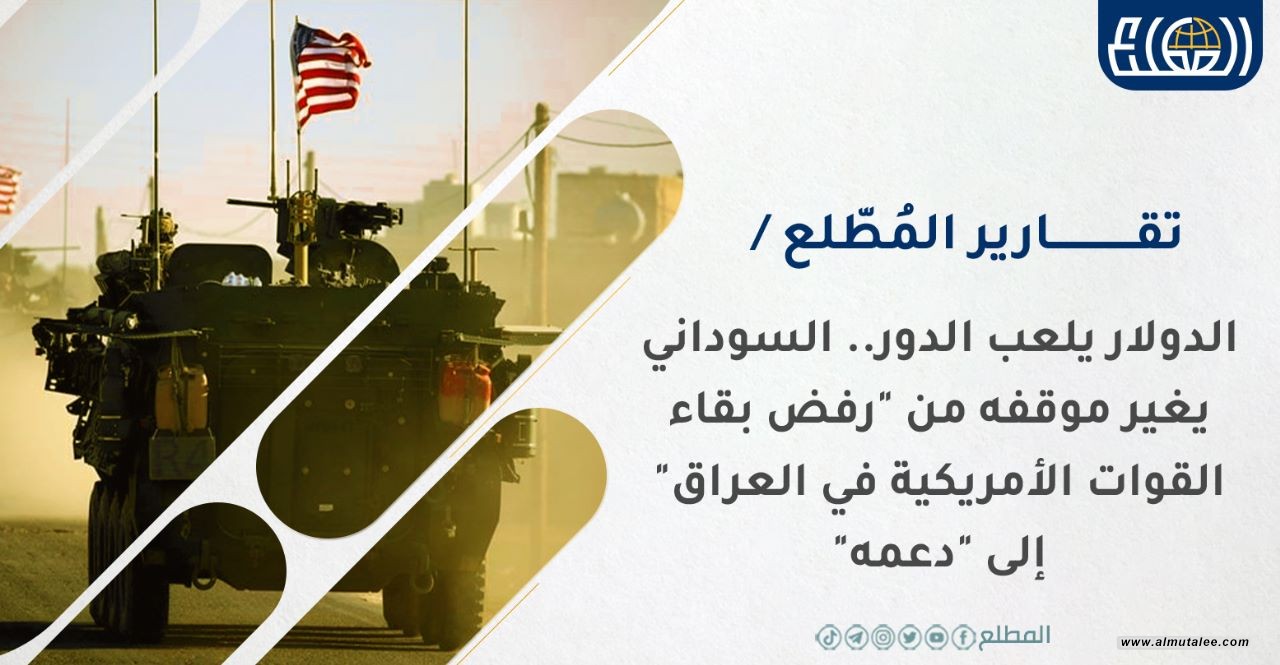 تقـــــارير المُطّلع /

الدولار يلعب الدور.. السوداني يغير موقفه من "رفض بقاء القوات الأمريكية في العراق" إلى "دعمه"

المطلع

www.almutalee.com